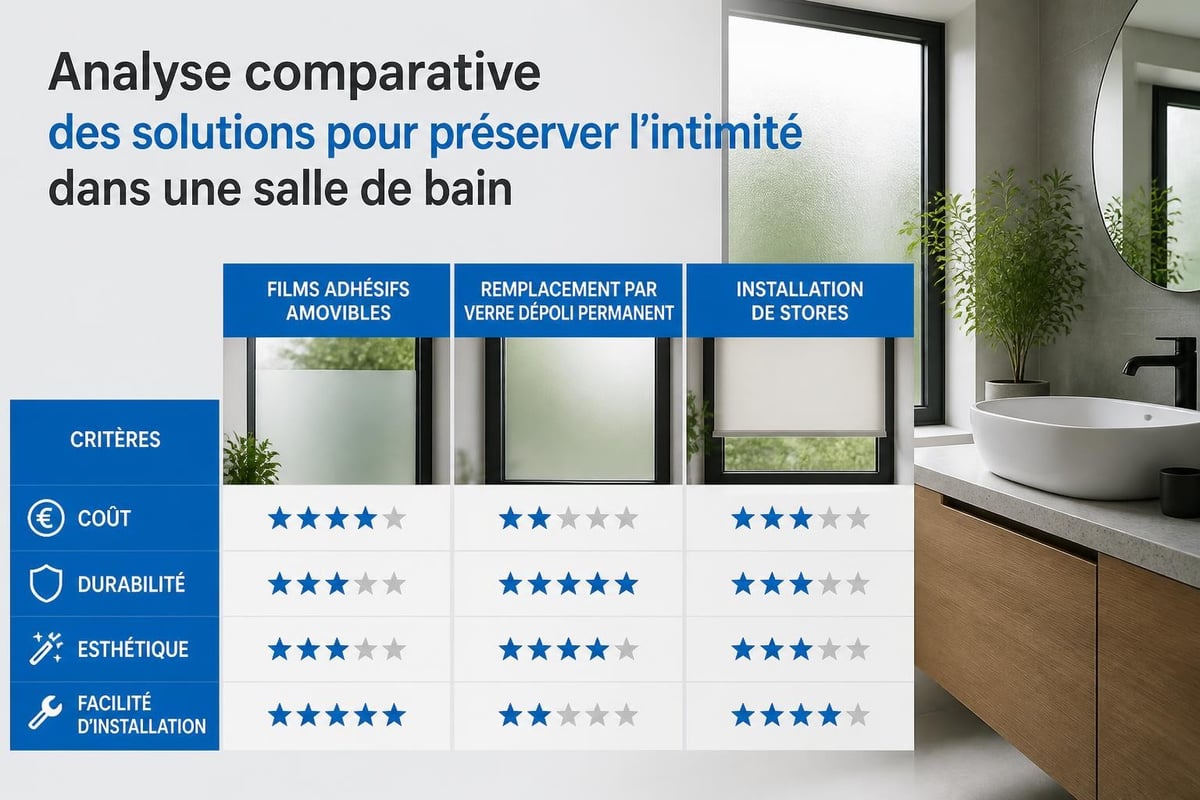 Analyse comparative
des solutions pour préserver l'intimité
dans une salle de bain

| CRITÈRES | FILMS ADHÉSIFS AMOVIBLES | REMPLACEMENT PAR VERRE DÉPOLI PERMANENT | INSTALLATION DE STORES |
|---|---|---|---|
| COÛT | ★★★★☆ | ★★☆☆☆ | ★★★☆☆ |
| DURABILITÉ | ★★★☆☆ | ★★★★★ | ★★★☆☆ |
| ESTHÉTIQUE | ★★★☆☆ | ★★★★☆ | ★★★☆☆ |
| FACILITÉ D'INSTALLATION | ★★★★★ | ★★☆☆☆ | ★★★★☆ |